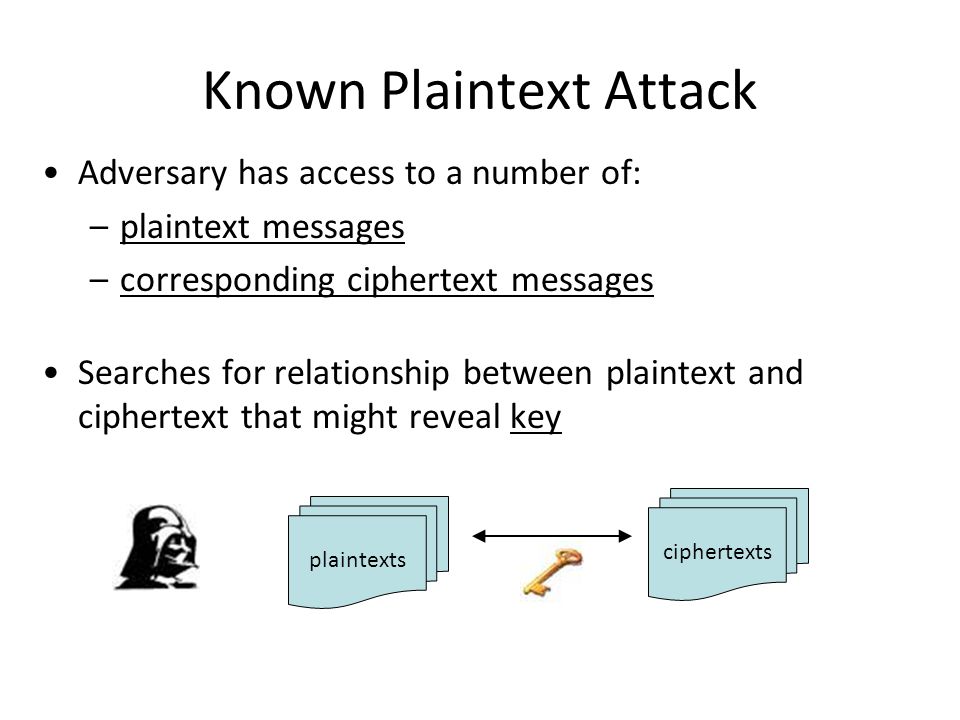 Known Plaintext Attack

• Adversary has access to a number of:
– plaintext messages
– corresponding ciphertext messages

• Searches for relationship between plaintext and ciphertext that might reveal key

plaintexts

ciphertexts